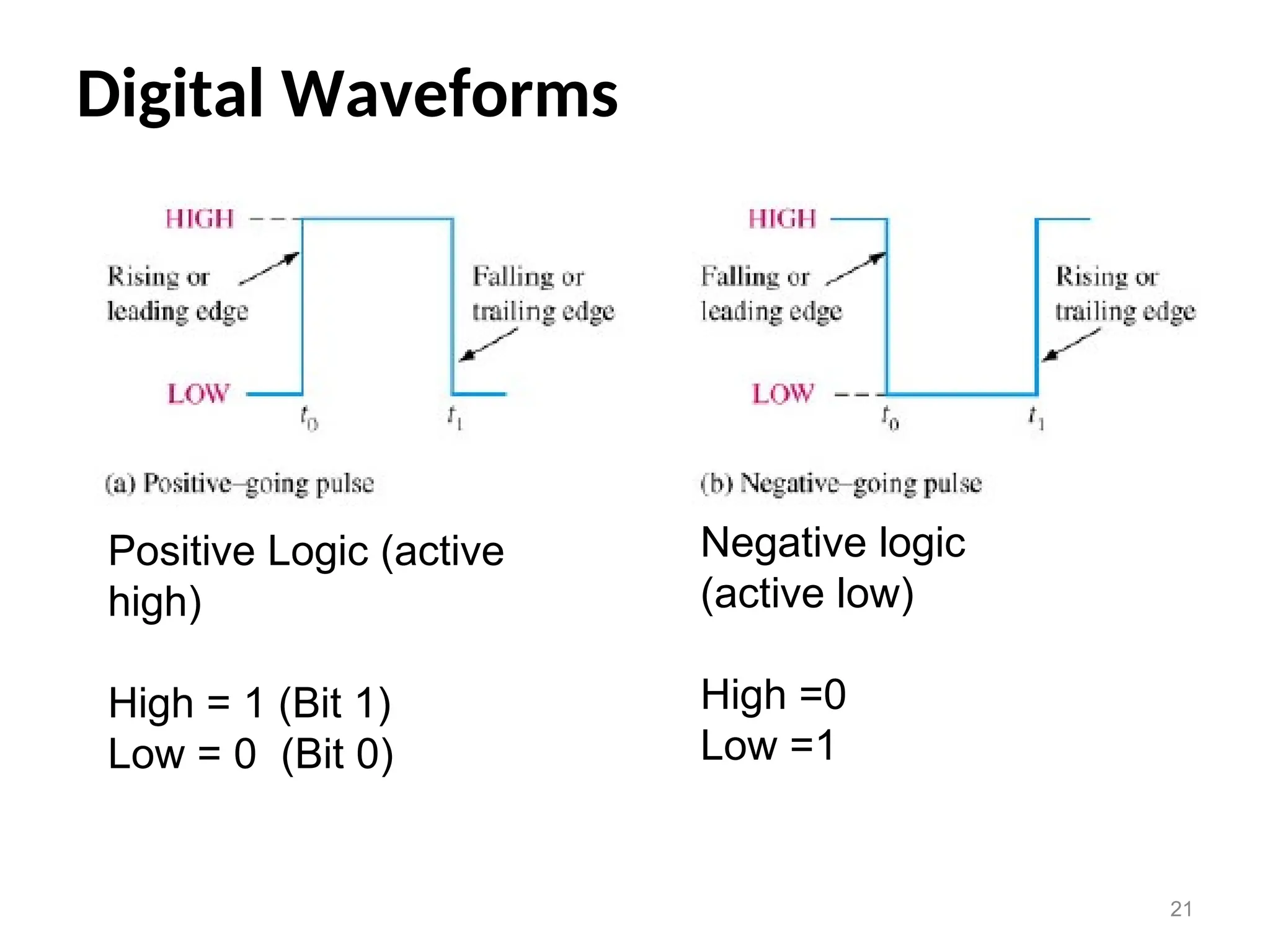 Digital Waveforms

HIGH

Rising or leading edge

Falling or trailing edge

LOW

$t_0$

$t_1$

(a) Positive–going pulse

HIGH

Falling or leading edge

Rising or trailing edge

LOW

$t_0$

$t_1$

(b) Negative–going pulse

Positive Logic (active high)

High = 1 (Bit 1)
Low = 0 (Bit 0)

Negative logic (active low)

High =0
Low =1

21